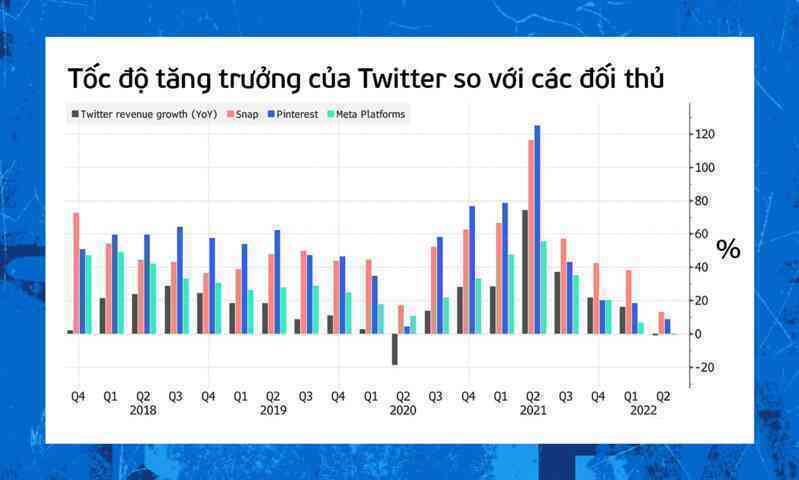 Tốc độ tăng trưởng của Twitter so với các đối thủ

Twitter revenue growth (YoY) Snap Pinterest Meta Platforms

120
100
80
60
40
20
0
-20

%

Q4 Q1 Q2 Q3 Q4 Q1 Q2 Q3 Q4 Q1 Q2 Q3 Q4 Q1 Q2 Q3 Q4 Q1 Q2
2018 2019 2020 2021 2022